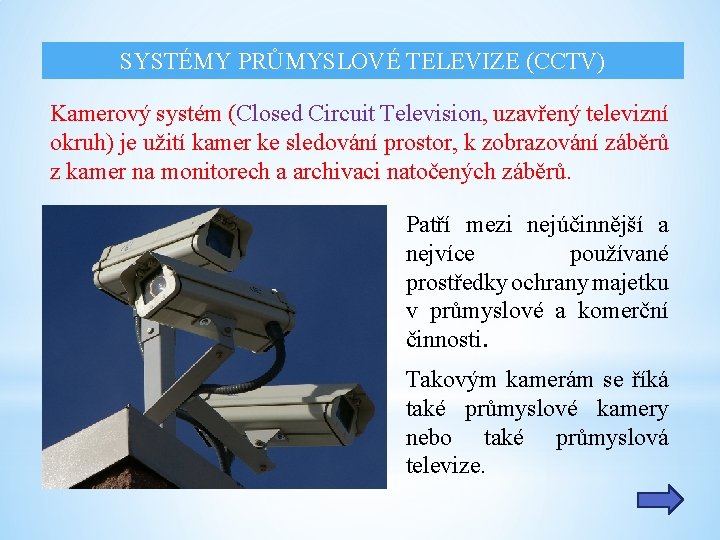 SYSTÉMY PRŮMYSLOVÉ TELEVIZE (CCTV)

Kamerový systém (Closed Circuit Television, uzavřený televizní okruh) je užití kamer ke sledování prostor, k zobrazování záběrů z kamer na monitorech a archivaci natočených záběrů.

Patří mezi nejúčinnější a nejvíce používané prostředky ochrany majetku v průmyslové a komerční činnosti.

Takovým kamerám se říká také průmyslové kamery nebo také průmyslová televize.